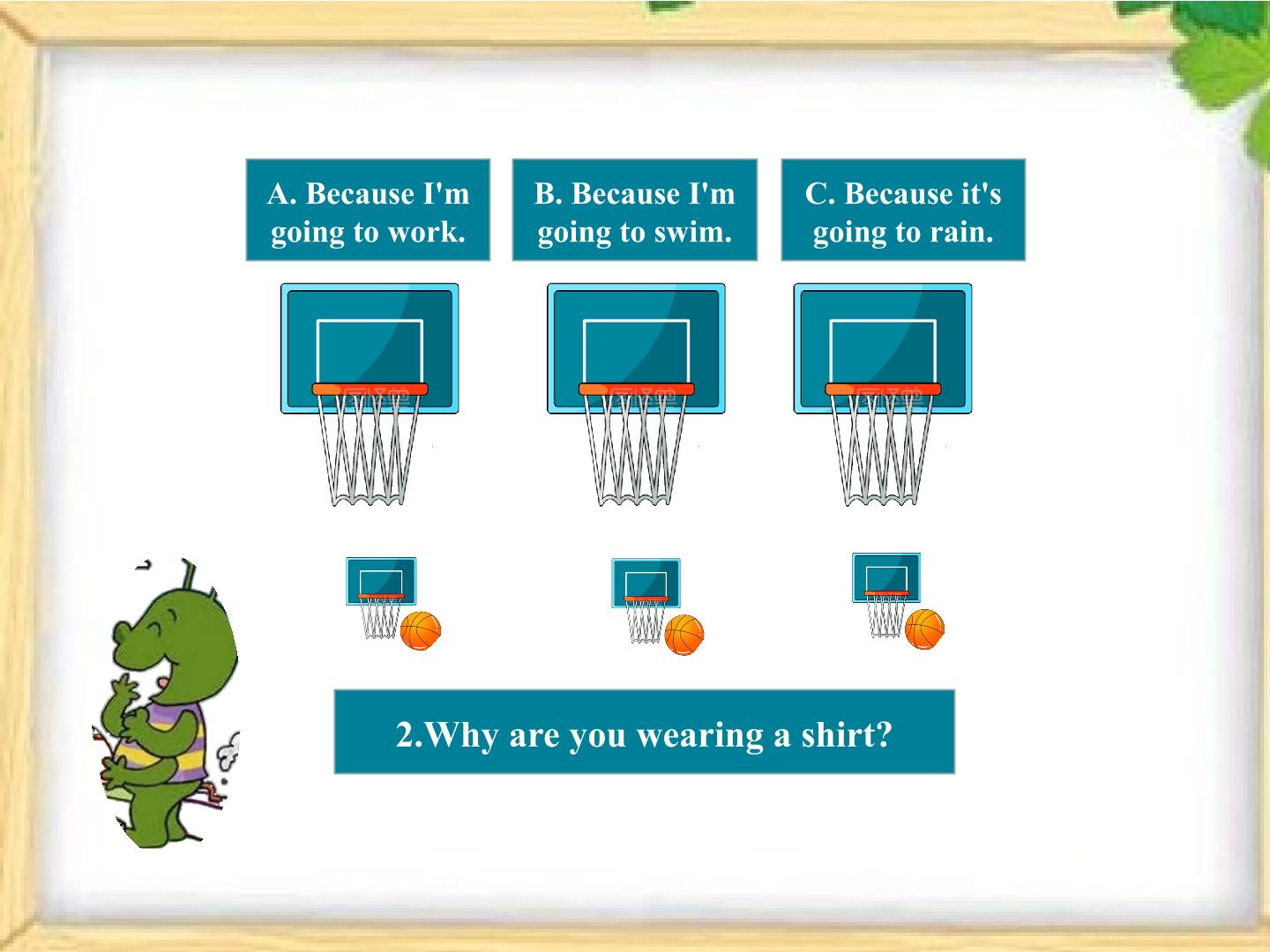 A. Because I'm going to work.

B. Because I'm going to swim.

C. Because it's going to rain.

2.Why are you wearing a shirt?